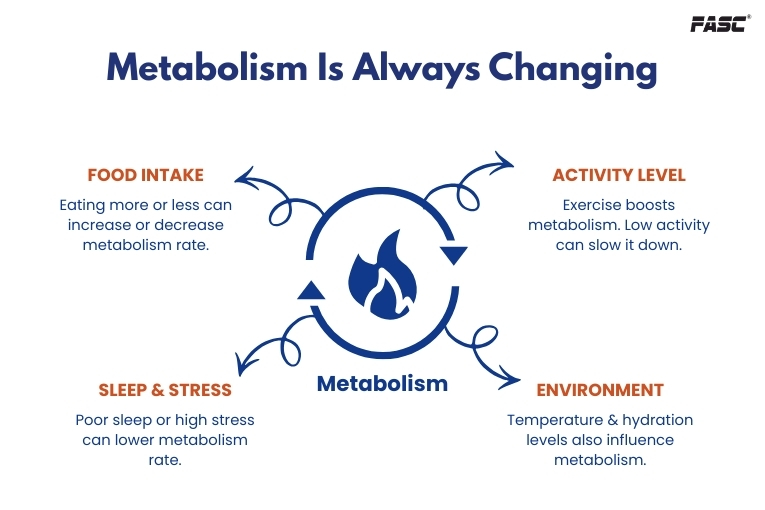 FASC®

Metabolism Is Always Changing

FOOD INTAKE

Eating more or less can increase or decrease metabolism rate.

ACTIVITY LEVEL

Exercise boosts metabolism. Low activity can slow it down.

Metabolism

SLEEP & STRESS

Poor sleep or high stress can lower metabolism rate.

ENVIRONMENT

Temperature & hydration levels also influence metabolism.